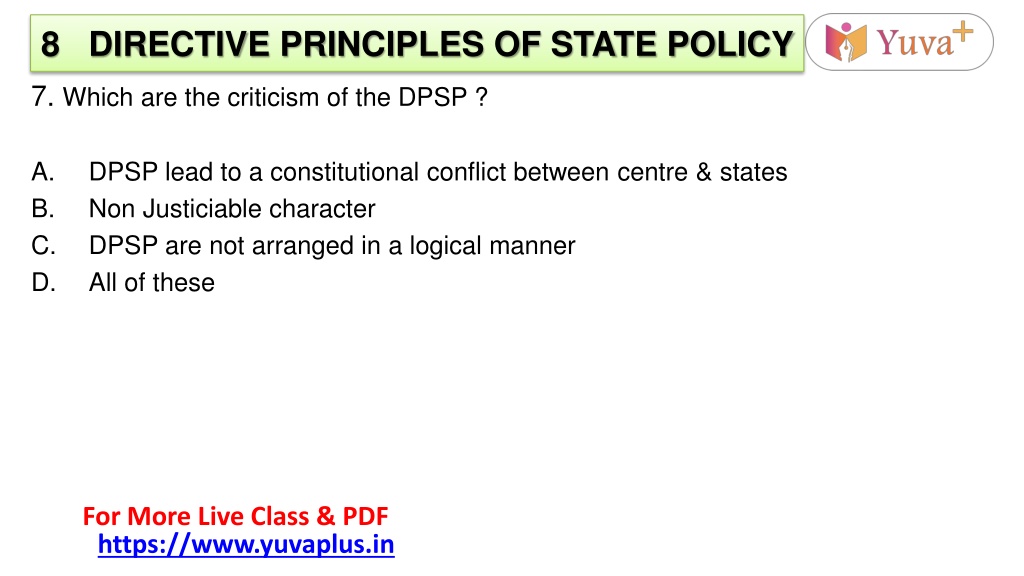 8 DIRECTIVE PRINCIPLES OF STATE POLICY

Yuva+

7. Which are the criticism of the DPSP ?

A. DPSP lead to a constitutional conflict between centre & states
B. Non Justiciable character
C. DPSP are not arranged in a logical manner
D. All of these

For More Live Class & PDF
https://www.yuvaplus.in